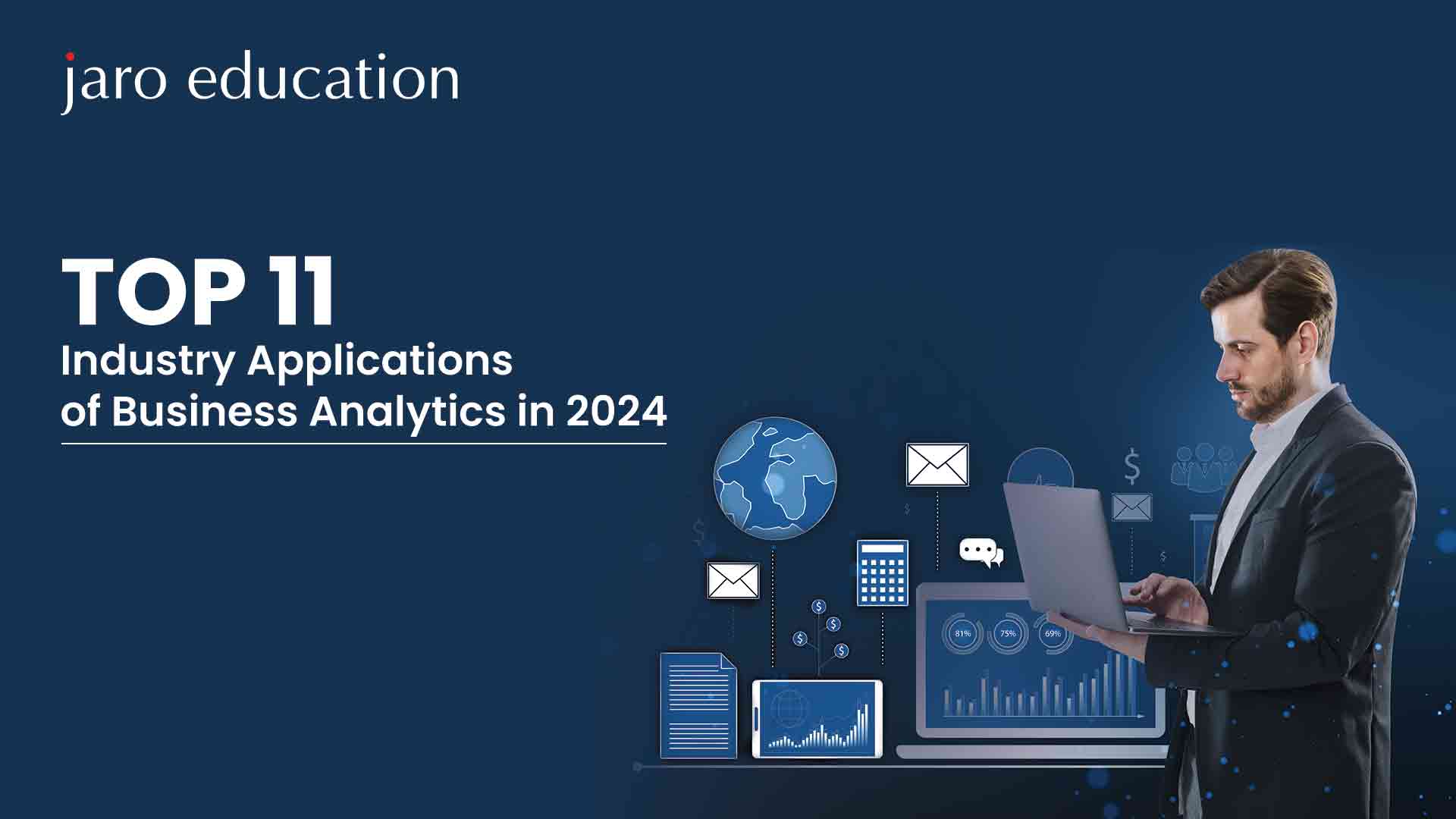 jaro education

TOP 11
Industry Applications of Business Analytics in 2024

81%
75%
69%